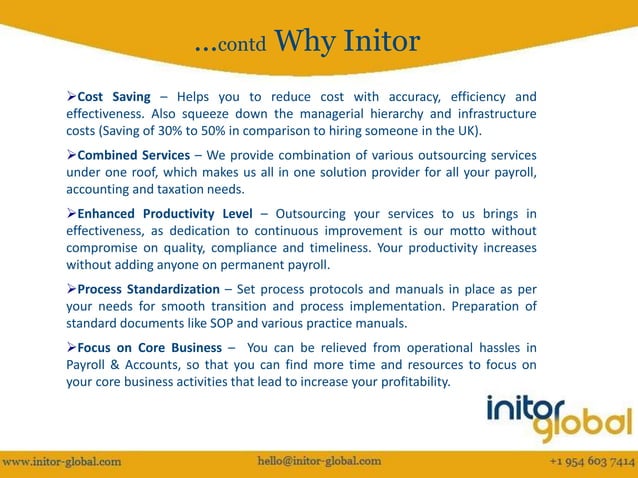 ...contd Why Initor

➢Cost Saving – Helps you to reduce cost with accuracy, efficiency and effectiveness. Also squeeze down the managerial hierarchy and infrastructure costs (Saving of 30% to 50% in comparison to hiring someone in the UK).

➢Combined Services – We provide combination of various outsourcing services under one roof, which makes us all in one solution provider for all your payroll, accounting and taxation needs.

➢Enhanced Productivity Level – Outsourcing your services to us brings in effectiveness, as dedication to continuous improvement is our motto without compromise on quality, compliance and timeliness. Your productivity increases without adding anyone on permanent payroll.

➢Process Standardization – Set process protocols and manuals in place as per your needs for smooth transition and process implementation. Preparation of standard documents like SOP and various practice manuals.

➢Focus on Core Business – You can be relieved from operational hassles in Payroll & Accounts, so that you can find more time and resources to focus on your core business activities that lead to increase your profitability.

initor global

www.initor-global.com hello@initor-global.com +1 954 603 7414